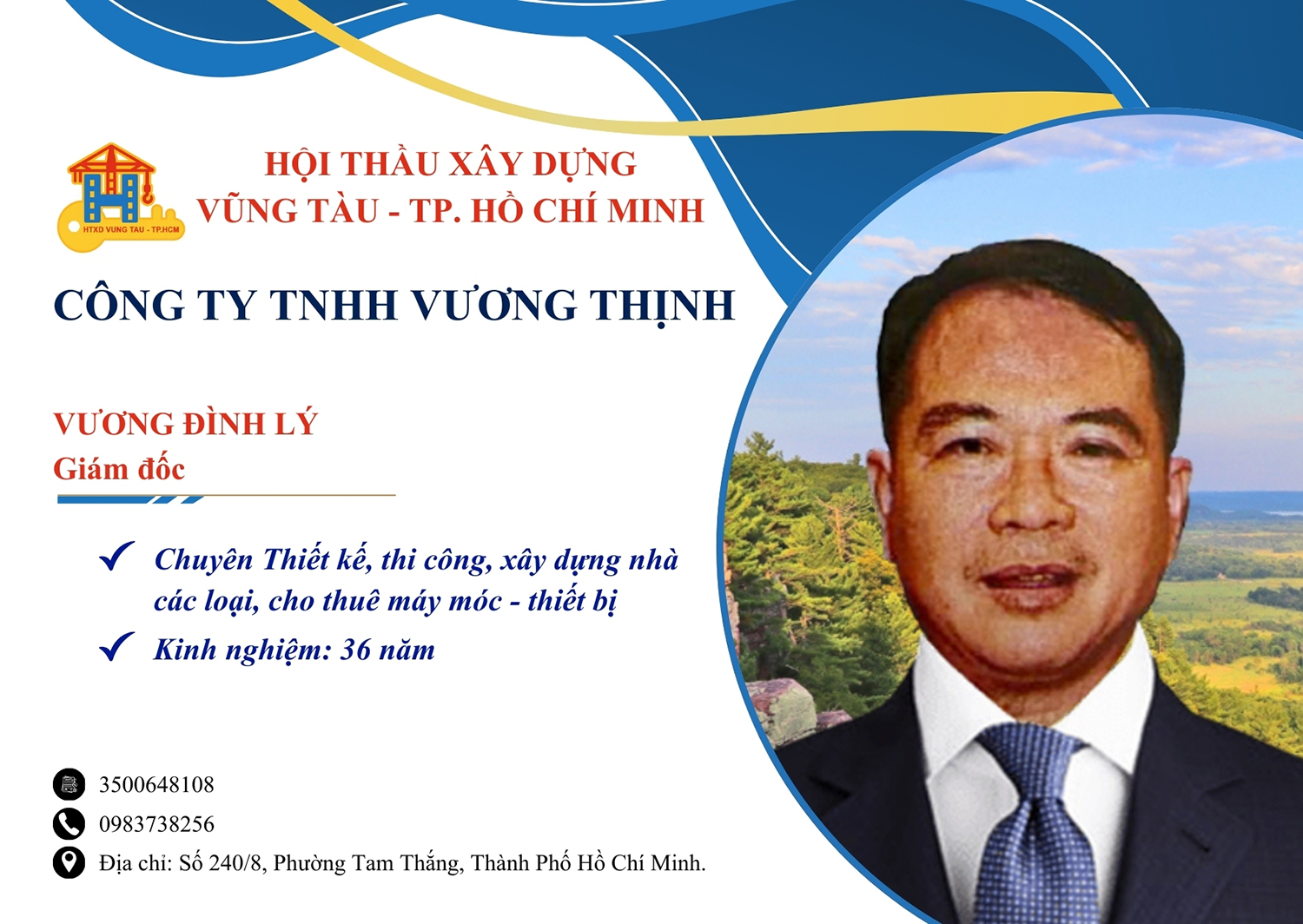 HTXD VUNG TAU - TP.HCM

HỘI THẦU XÂY DỰNG
VŨNG TÀU - TP. HỒ CHÍ MINH

CÔNG TY TNHH VƯƠNG THỊNH

VƯƠNG ĐÌNH LÝ
Giám đốc

Chuyên Thiết kế, thi công, xây dựng nhà các loại, cho thuê máy móc - thiết bị

Kinh nghiệm: 36 năm

3500648108

0983738256

Địa chỉ: Số 240/8, Phường Tam Thắng, Thành Phố Hồ Chí Minh.